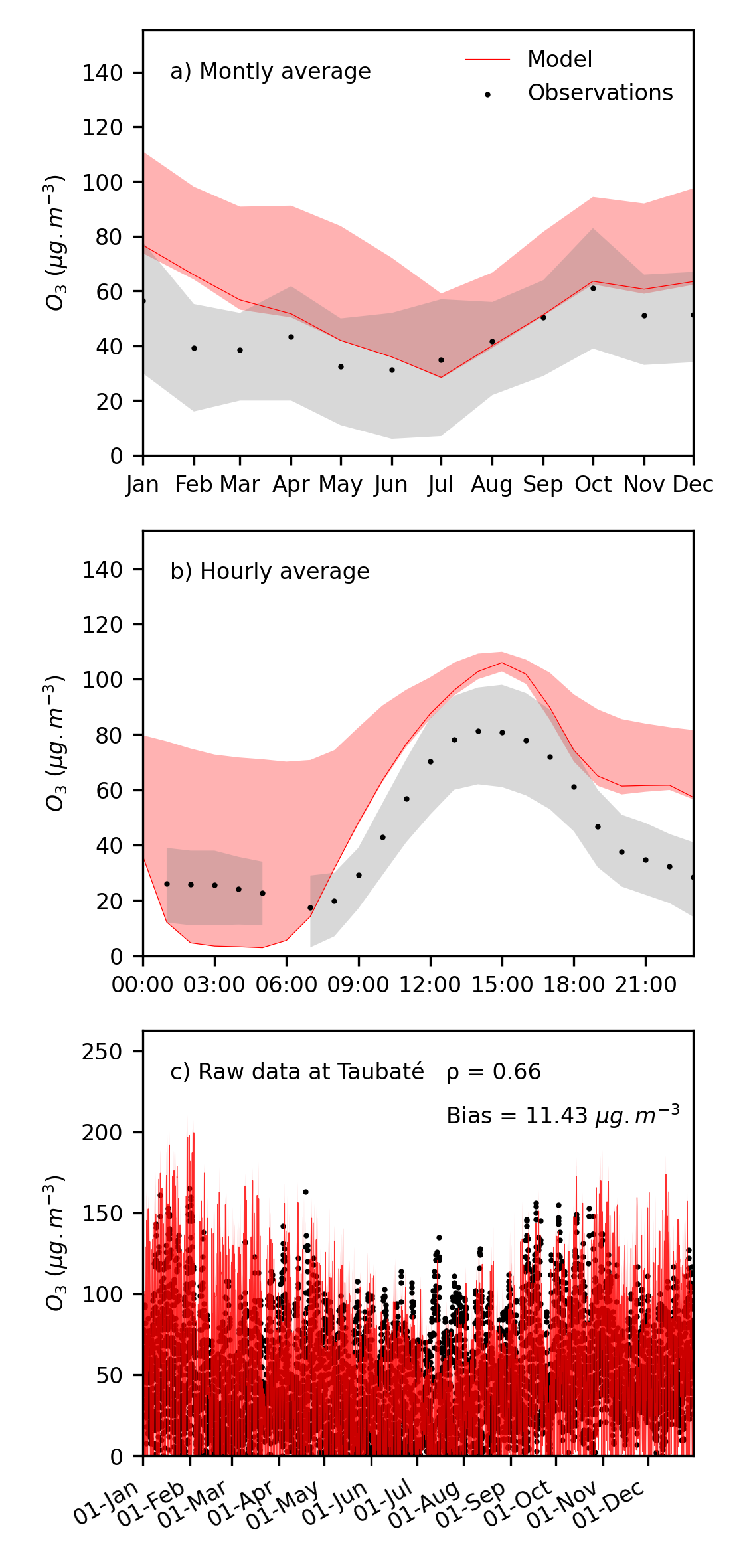 a) Montly average
Model
Observations
$O_3$ ($\mu g.m^{-3}$)
140
120
100
80
60
40
20
0
Jan Feb Mar Apr May Jun Jul Aug Sep Oct Nov Dec

b) Hourly average
$O_3$ ($\mu g.m^{-3}$)
140
120
100
80
60
40
20
0
00:00 03:00 06:00 09:00 12:00 15:00 18:00 21:00

c) Raw data at Taubaté ρ = 0.66
Bias = 11.43 $\mu g.m^{-3}$
$O_3$ ($\mu g.m^{-3}$)
250
200
150
100
50
0
01-Jan 01-Feb 01-Mar 01-Apr 01-May 01-Jun 01-Jul 01-Aug 01-Sep 01-Oct 01-Nov 01-Dec